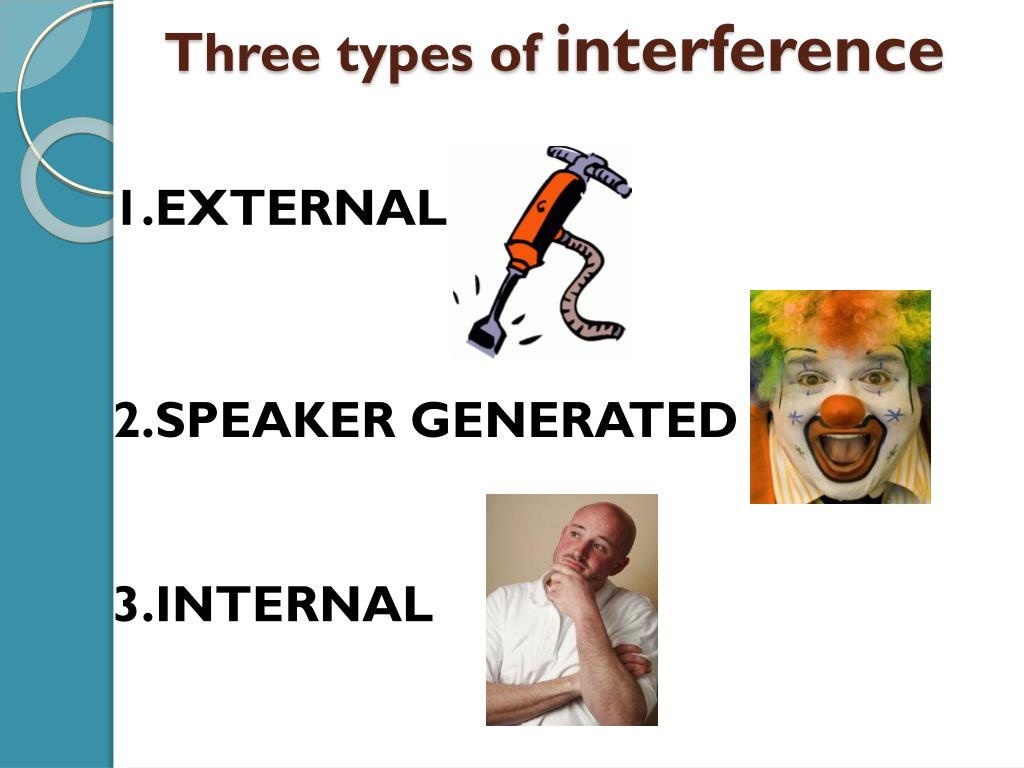 Three types of interference

1.EXTERNAL

2.SPEAKER GENERATED

3.INTERNAL